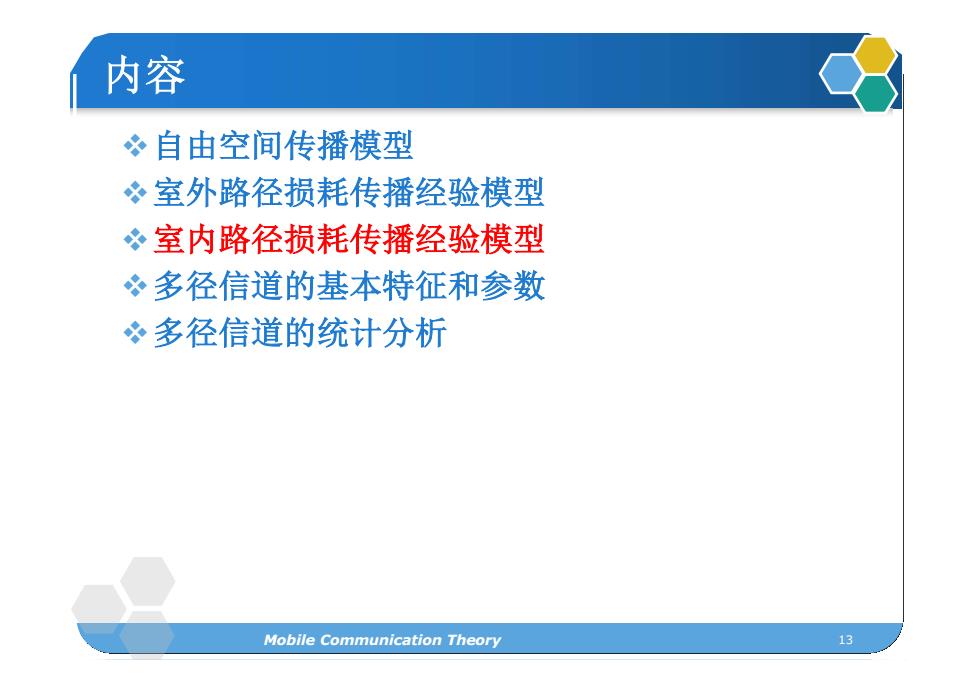 内容

❖ 自由空间传播模型
❖ 室外路径损耗传播经验模型
❖ 室内路径损耗传播经验模型
❖ 多径信道的基本特征和参数
❖ 多径信道的统计分析

Mobile Communication Theory

13